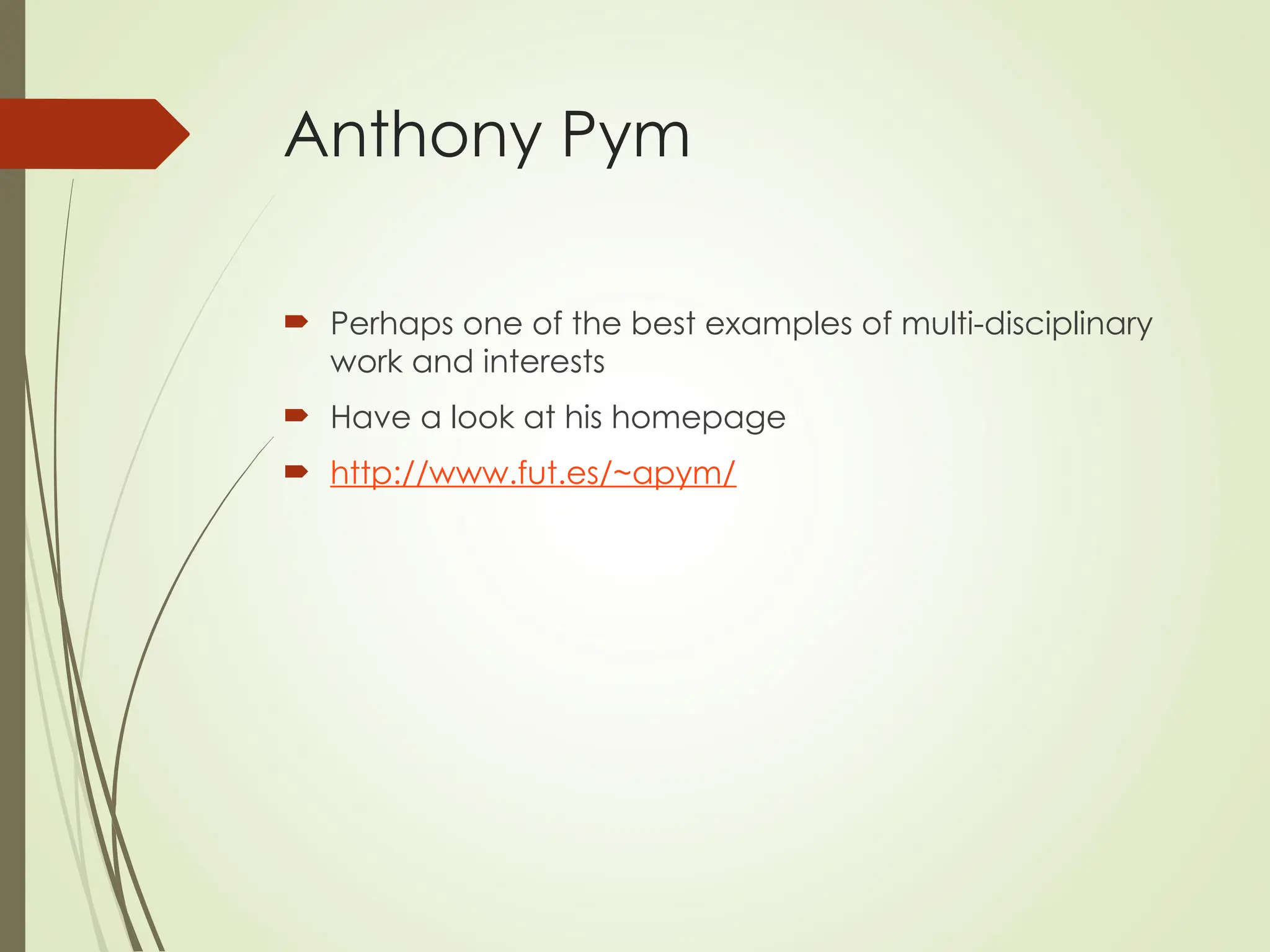 Anthony Pym

Perhaps one of the best examples of multi-disciplinary work and interests

Have a look at his homepage

http://www.fut.es/~apym/